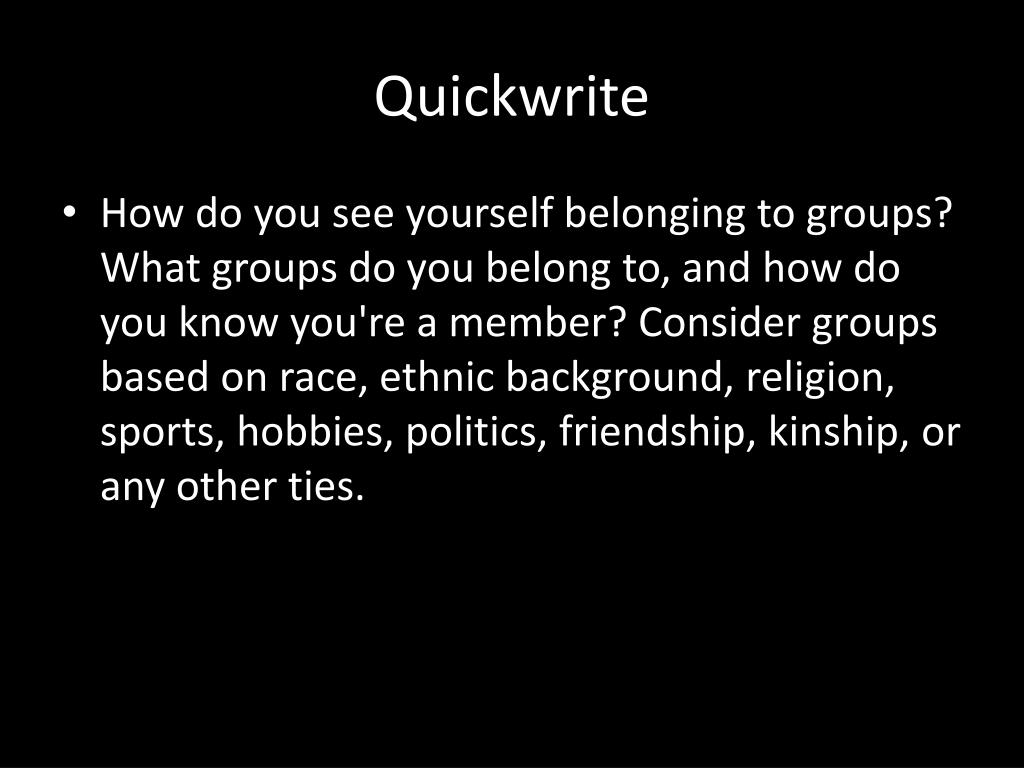 Quickwrite

• How do you see yourself belonging to groups? What groups do you belong to, and how do you know you're a member? Consider groups based on race, ethnic background, religion, sports, hobbies, politics, friendship, kinship, or any other ties.